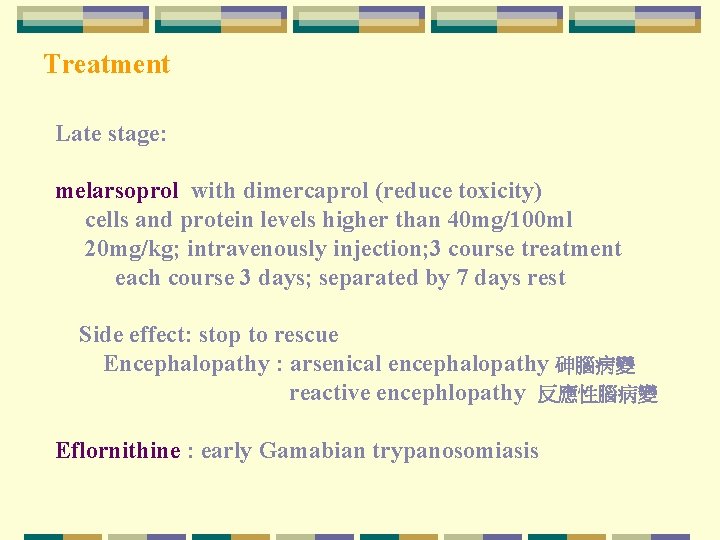 Treatment

Late stage:

melarsoprol with dimercaprol (reduce toxicity)
cells and protein levels higher than 40mg/100ml
20mg/kg; intravenously injection;3 course treatment
each course 3 days; separated by 7 days rest

Side effect: stop to rescue
Encephalopathy : arsenical encephalopathy 砷腦病變
reactive encephlopathy 反應性腦病變

Eflornithine : early Gamabian trypanosomiasis